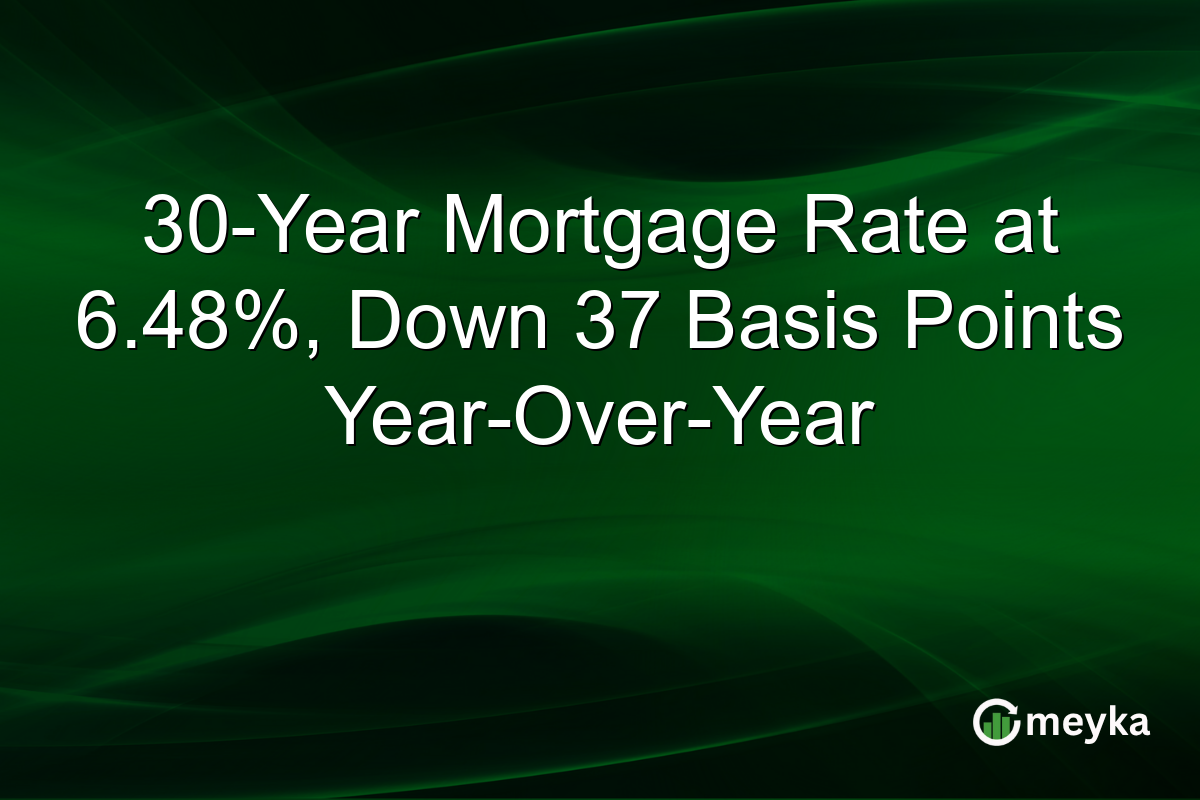 30-Year Mortgage Rate at 6.48%, Down 37 Basis Points Year-Over-Year

meyka